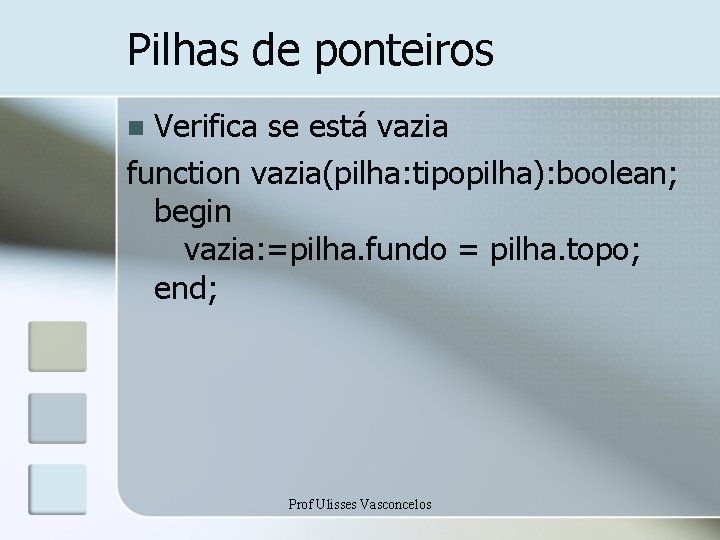 Pilhas de ponteiros

Verifica se está vazia

function vazia(pilha:tipopilha):boolean;
begin
vazia:=pilha.fundo = pilha.topo;
end;

Prof Ulisses Vasconcelos